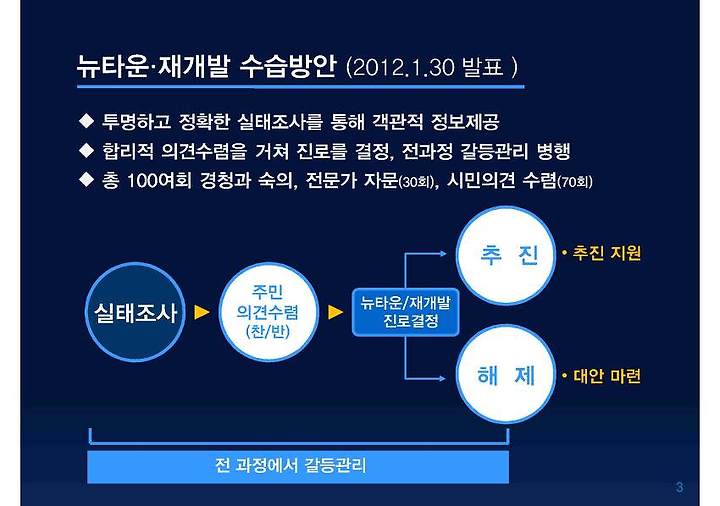 뉴타운·재개발 수습방안 (2012.1.30 발표 )

◆ 투명하고 정확한 실태조사를 통해 객관적 정보제공
◆ 합리적 의견수렴을 거쳐 진로를 결정, 전과정 갈등관리 병행
◆ 총 100여회 경청과 숙의, 전문가 자문(30회), 시민의견 수렴(70회)

실태조사

주민 의견수렴 (찬/반)

뉴타운/재개발 진로결정

추 진

• 추진 지원

해 제

• 대안 마련

전 과정에서 갈등관리

3